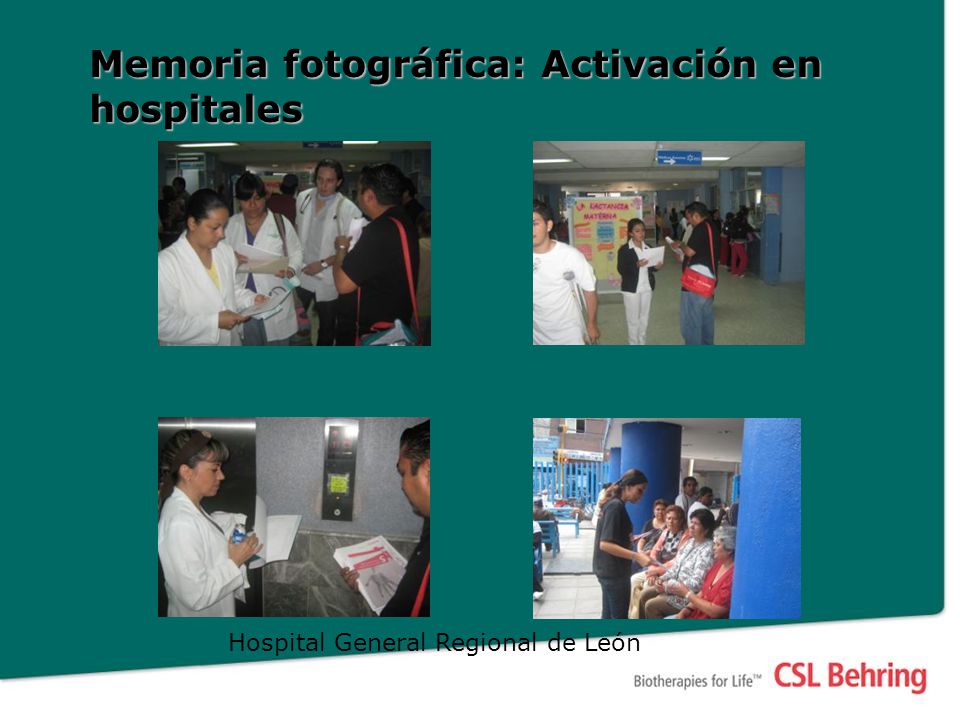 Memoria fotográfica: Activación en hospitales

LACTANCIA MATERNA

Hospital General Regional de León

Biotherapies for Life™ CSL Behring